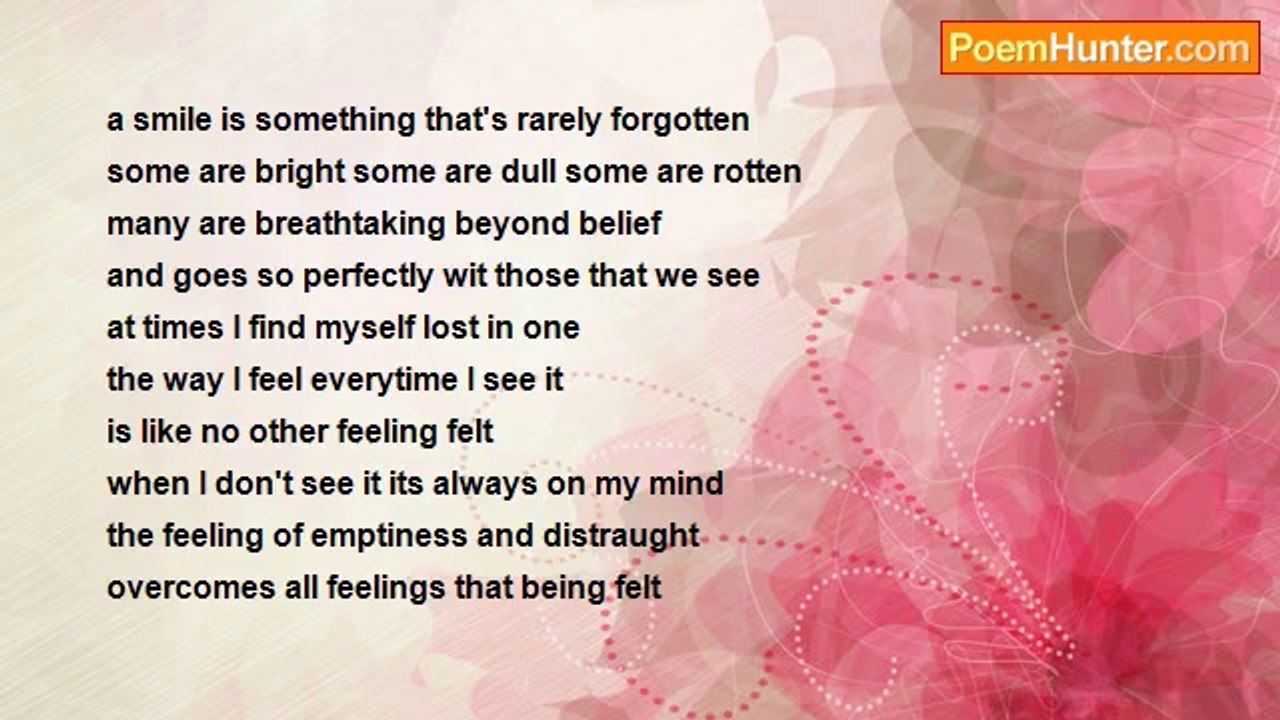 PoemHunter.com

a smile is something that's rarely forgotten
some are bright some are dull some are rotten
many are breathtaking beyond belief
and goes so perfectly wit those that we see
at times I find myself lost in one
the way I feel everytime I see it
is like no other feeling felt
when I don't see it its always on my mind
the feeling of emptiness and distraught
overcomes all feelings that being felt